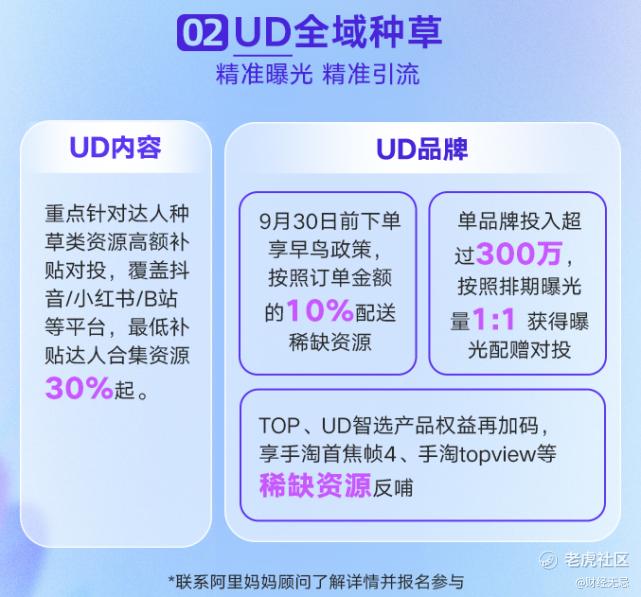 02 UD全域种草

精准曝光 精准引流

UD内容

重点针对达人种草类资源高额补贴对投，覆盖抖音/小红书/B站等平台，最低补贴达人合集资源30%起。

UD品牌

9月30日前下单享早鸟政策，按照订单金额的10%配送稀缺资源

单品牌投入超过300万，按照排期曝光量1:1 获得曝光配赠对投

TOP、UD智选产品权益再加码，享手淘首焦帧4、手淘topview等稀缺资源反哺

*联系阿里妈妈顾问了解详情并报名参与

老虎社区

@财经无忌